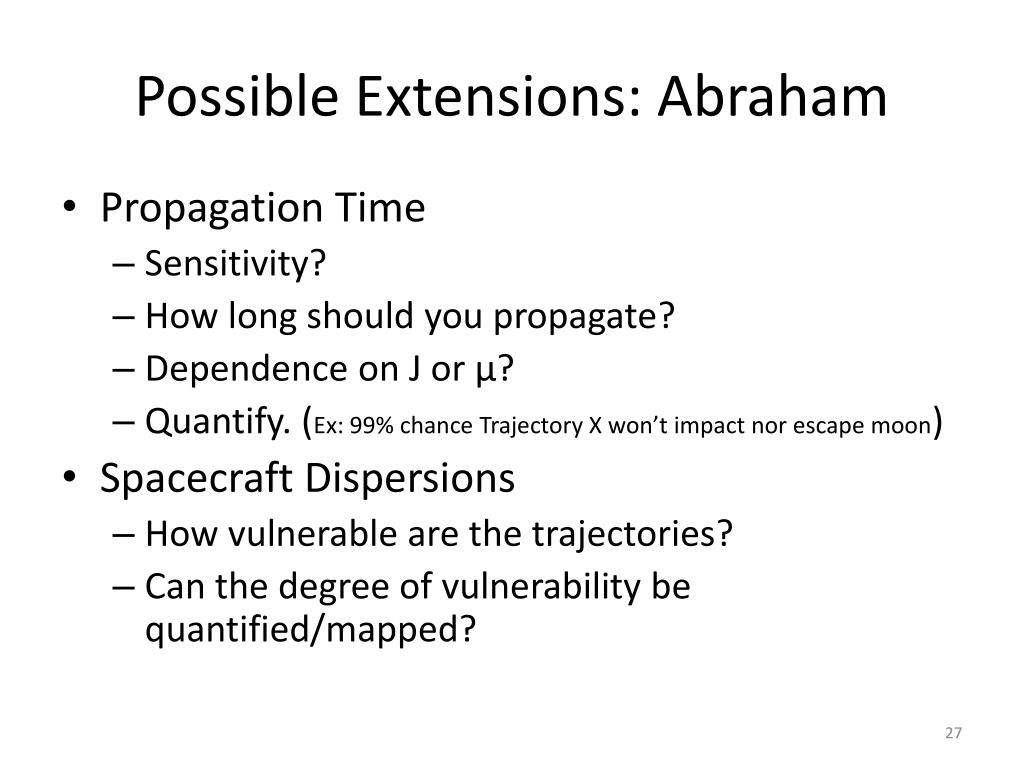 Possible Extensions: Abraham

• Propagation Time
 – Sensitivity?
 – How long should you propagate?
 – Dependence on J or μ?
 – Quantify. (Ex: 99% chance Trajectory X won't impact nor escape moon)
• Spacecraft Dispersions
 – How vulnerable are the trajectories?
 – Can the degree of vulnerability be quantified/mapped?

27